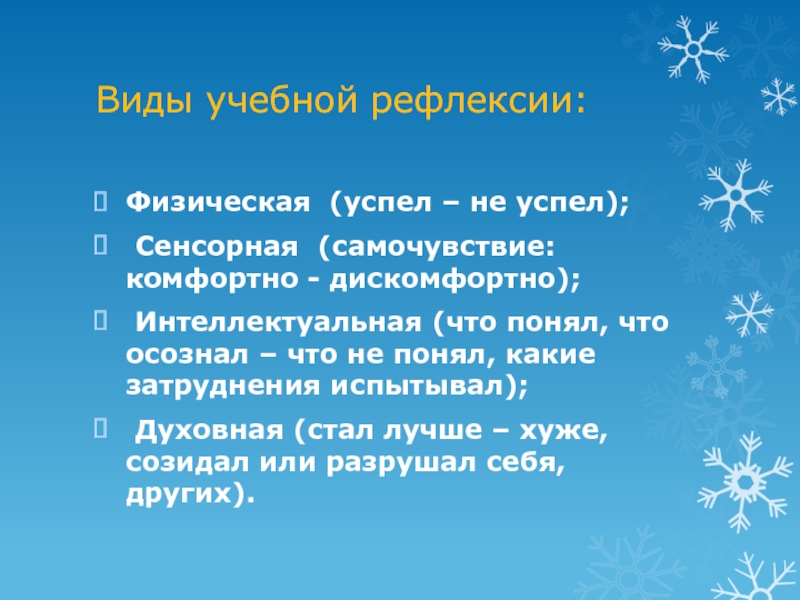 Виды учебной рефлексии:

Физическая (успел – не успел);

Сенсорная (самочувствие: комфортно - дискомфортно);

Интеллектуальная (что понял, что осознал – что не понял, какие затруднения испытывал);

Духовная (стал лучше – хуже, созидал или разрушал себя, других).